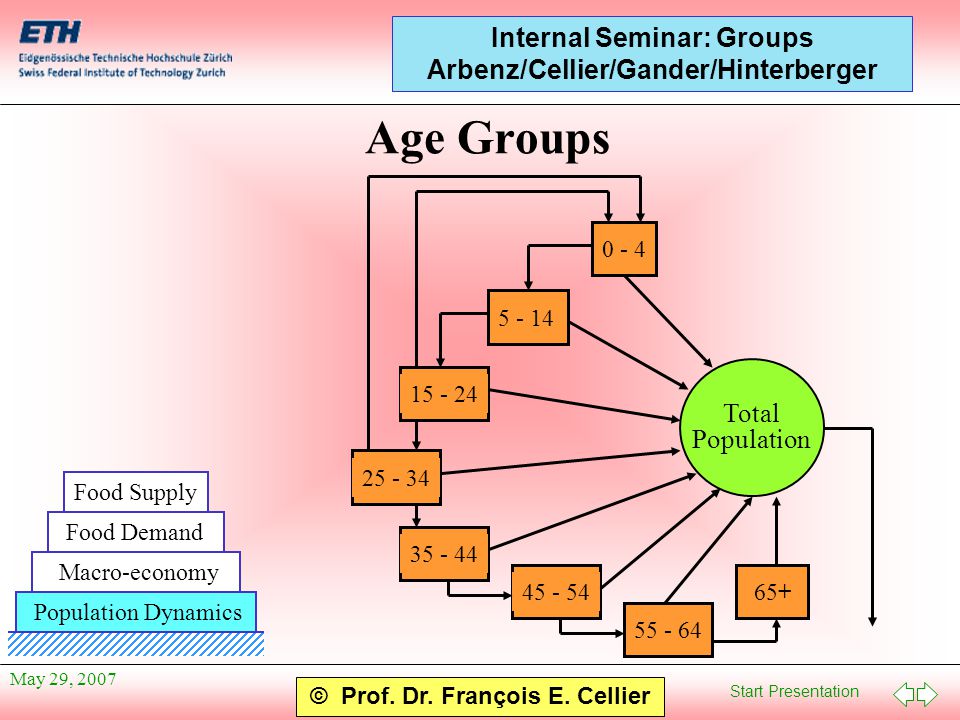 ETH
Eidgenössische Technische Hochschule Zürich
Swiss Federal Institute of Technology Zurich

Internal Seminar: Groups
Arbenz/Cellier/Gander/Hinterberger

Age Groups

0 - 4
5 - 14
15 - 24
25 - 34
35 - 44
45 - 54
55 - 64
65+
Total Population

Food Supply
Food Demand
Macro-economy
Population Dynamics

May 29, 2007
© Prof. Dr. François E. Cellier
Start Presentation